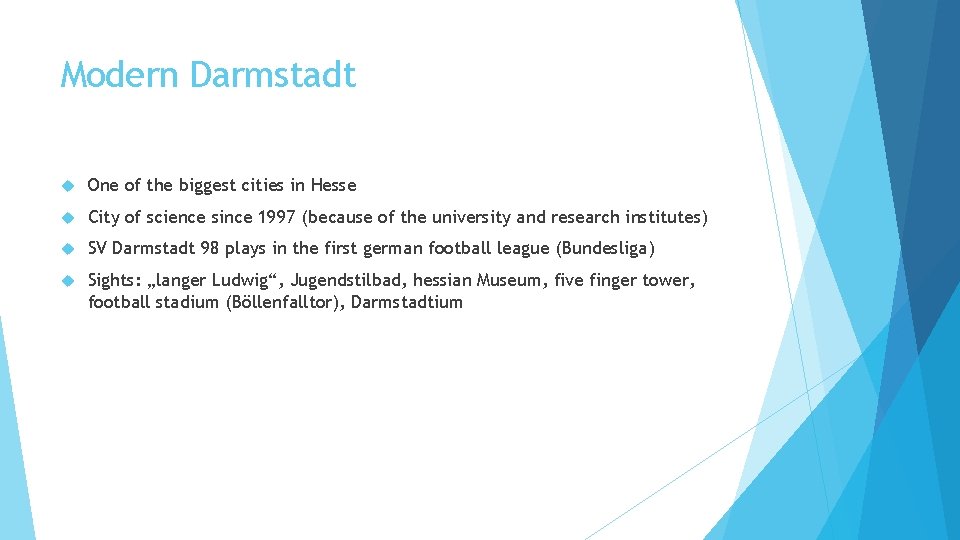 Modern Darmstadt

One of the biggest cities in Hesse

City of science since 1997 (because of the university and research institutes)

SV Darmstadt 98 plays in the first german football league (Bundesliga)

Sights: „langer Ludwig“, Jugendstilbad, hessian Museum, five finger tower, football stadium (Böllenfalltor), Darmstadtium